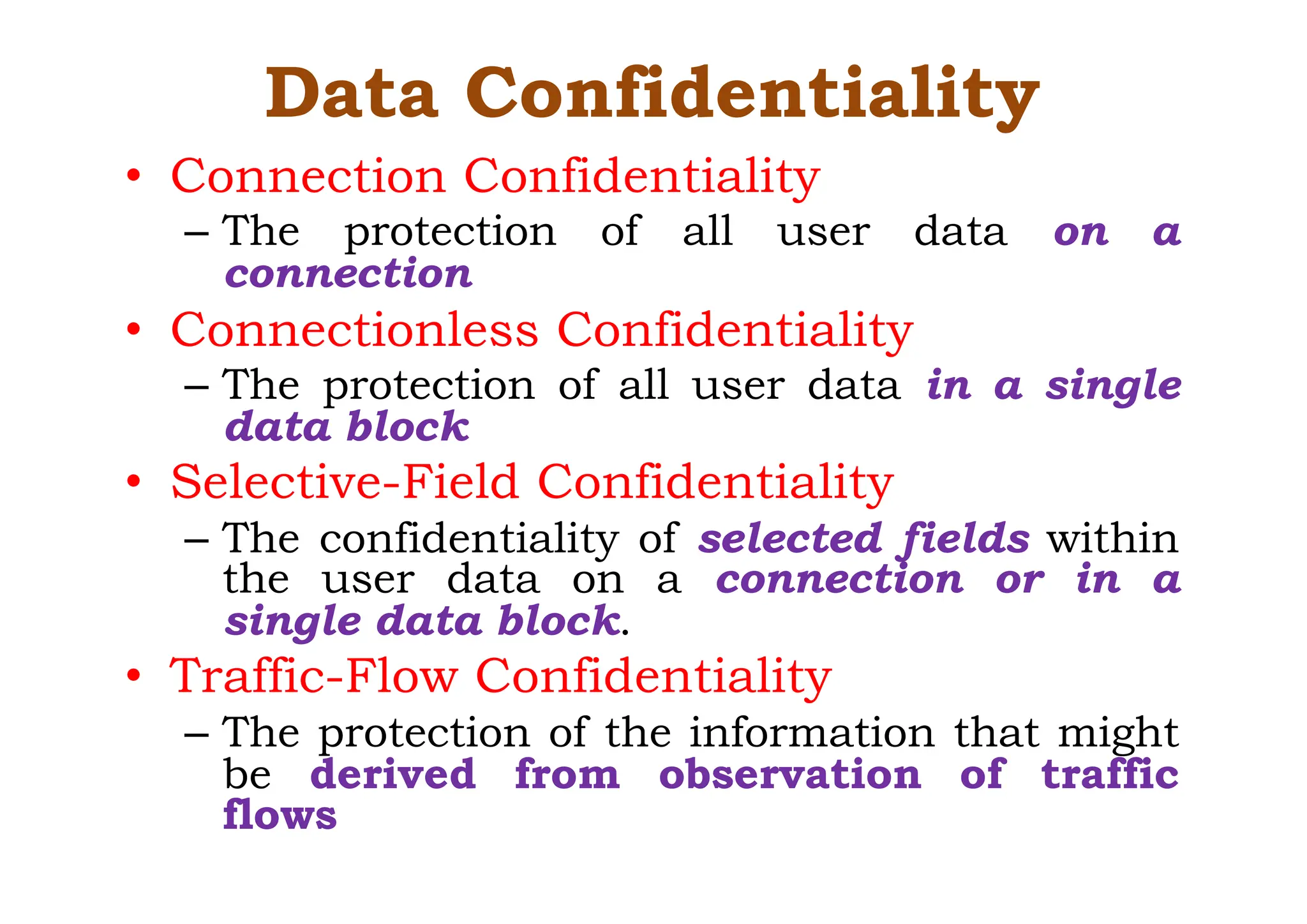 Data Confidentiality

• Connection Confidentiality
– The protection of all user data on a connection

• Connectionless Confidentiality
– The protection of all user data in a single data block

• Selective-Field Confidentiality
– The confidentiality of selected fields within the user data on a connection or in a single data block.

• Traffic-Flow Confidentiality
– The protection of the information that might be derived from observation of traffic flows